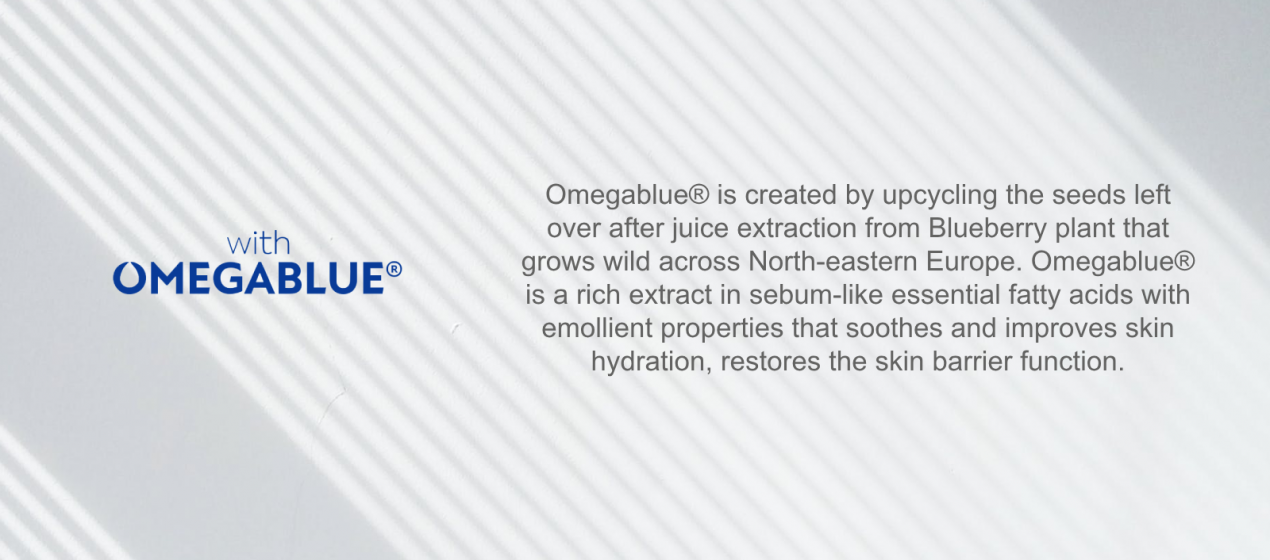 with
OMEGABLUE®

Omegablue® is created by upcycling the seeds left over after juice extraction from Blueberry plant that grows wild across North-eastern Europe. Omegablue® is a rich extract in sebum-like essential fatty acids with emollient properties that soothes and improves skin hydration, restores the skin barrier function.